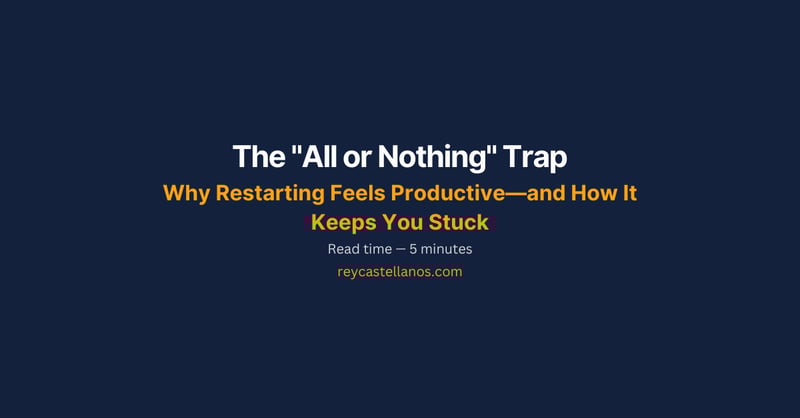 The "All or Nothing" Trap

Why Restarting Feels Productive—and How It Keeps You Stuck

Read time — 5 minutes

reycastellanos.com